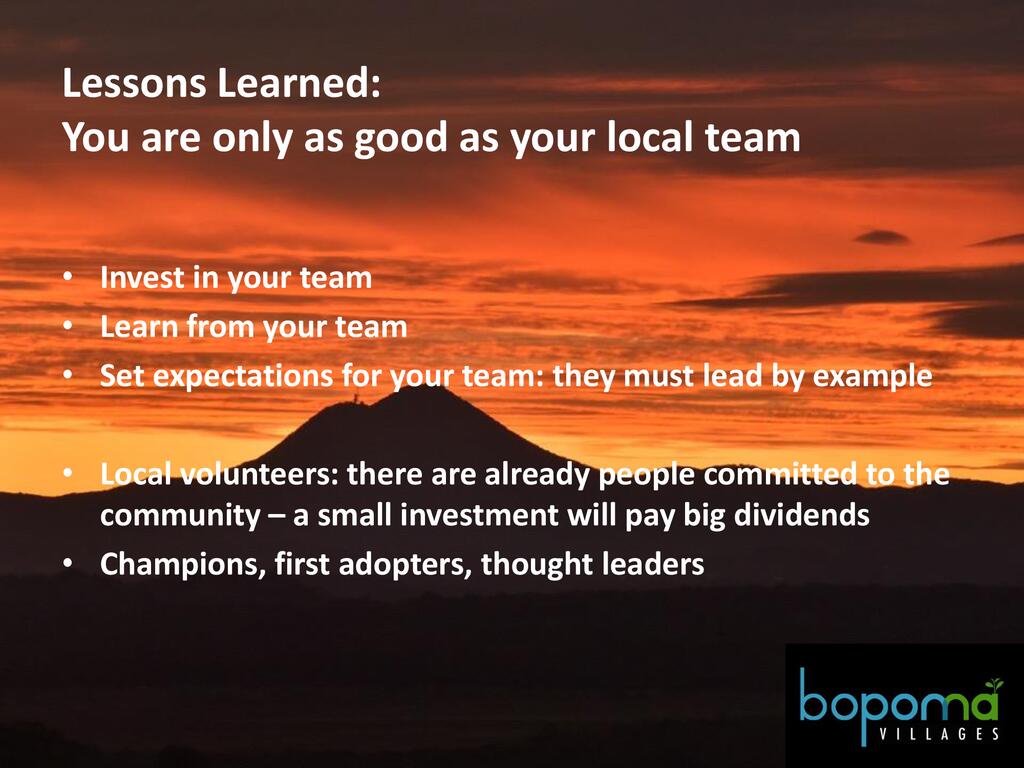 Lessons Learned:
You are only as good as your local team

• Invest in your team
• Learn from your team
• Set expectations for your team: they must lead by example

• Local volunteers: there are already people committed to the community – a small investment will pay big dividends
• Champions, first adopters, thought leaders

bopoma
VILLAGES